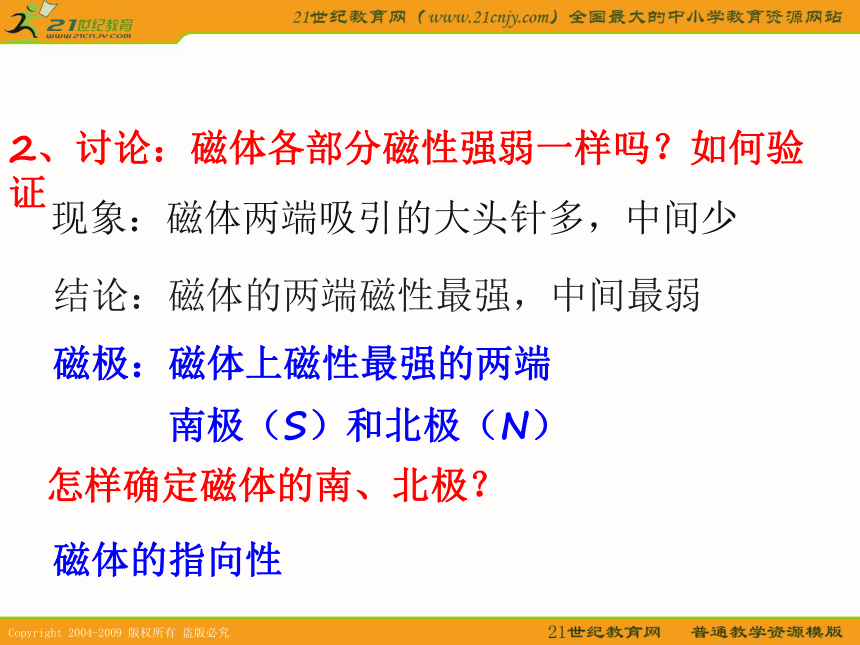 21世纪教育
www.21cnjy.com

21世纪教育网（www.21cnjy.com）全国最大的中小学教育资源网站

2、讨论：磁体各部分磁性强弱一样吗？如何验证

现象：磁体两端吸引的大头针多，中间少

结论：磁体的两端磁性最强，中间最弱

磁极：磁体上磁性最强的两端

南极（S）和北极（N）

怎样确定磁体的南、北极？

磁体的指向性

Copyright 2004-2009 版权所有 盗版必究

21世纪教育网 普通教学资源模版